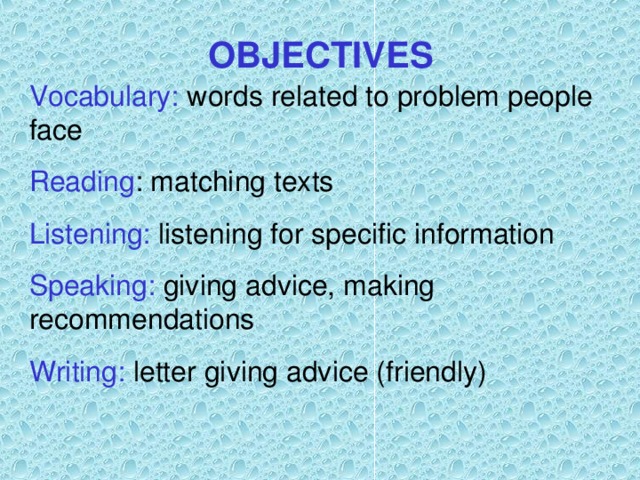 OBJECTIVES

Vocabulary: words related to problem people face

Reading: matching texts

Listening: listening for specific information

Speaking: giving advice, making recommendations

Writing: letter giving advice (friendly)